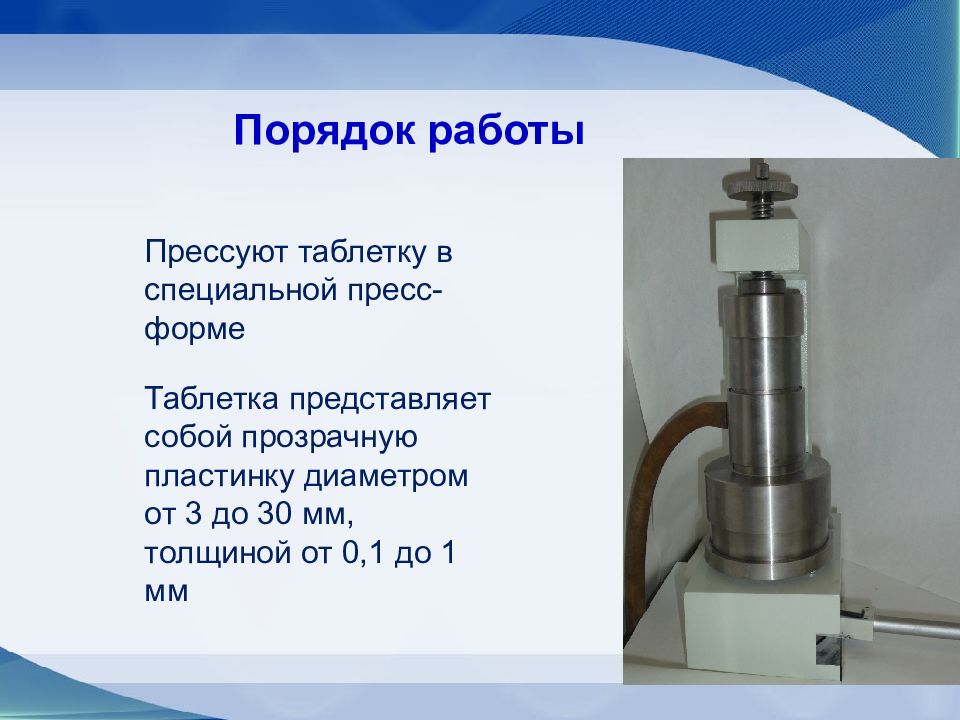 Порядок работы

Прессуют таблетку в специальной пресс-форме

Таблетка представляет собой прозрачную пластинку диаметром от 3 до 30 мм, толщиной от 0,1 до 1 мм